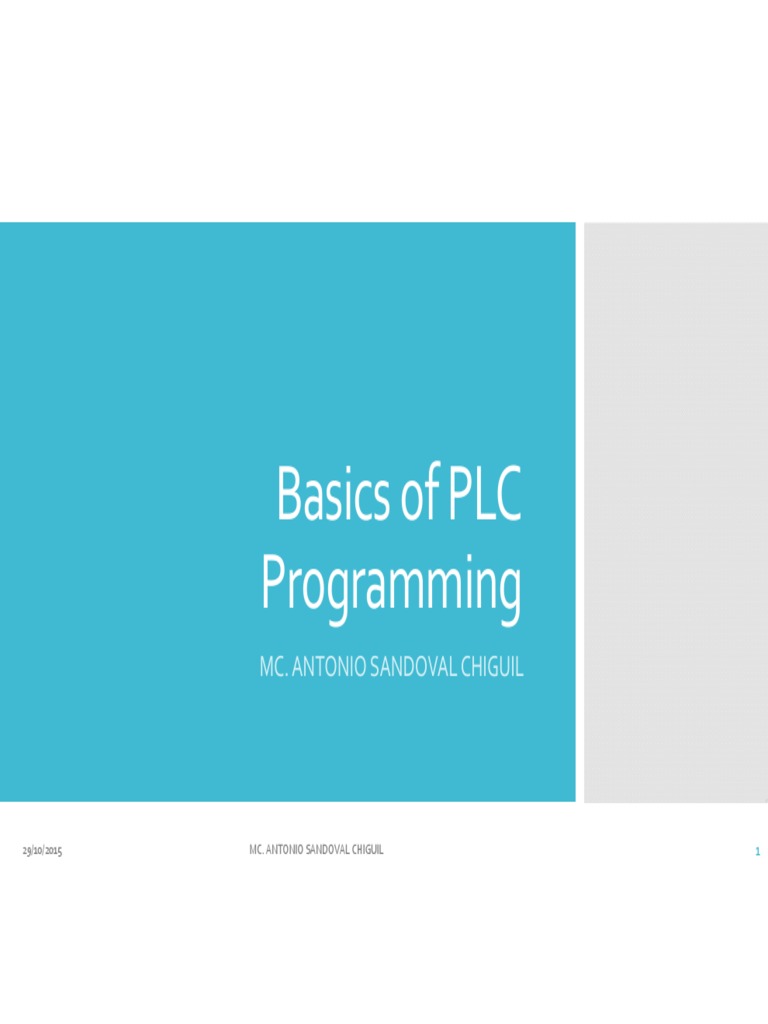 Basics of PLC Programming

MC. ANTONIO SANDOVAL CHIGUIL

29/10/2015

MC. ANTONIO SANDOVAL CHIGUIL

1